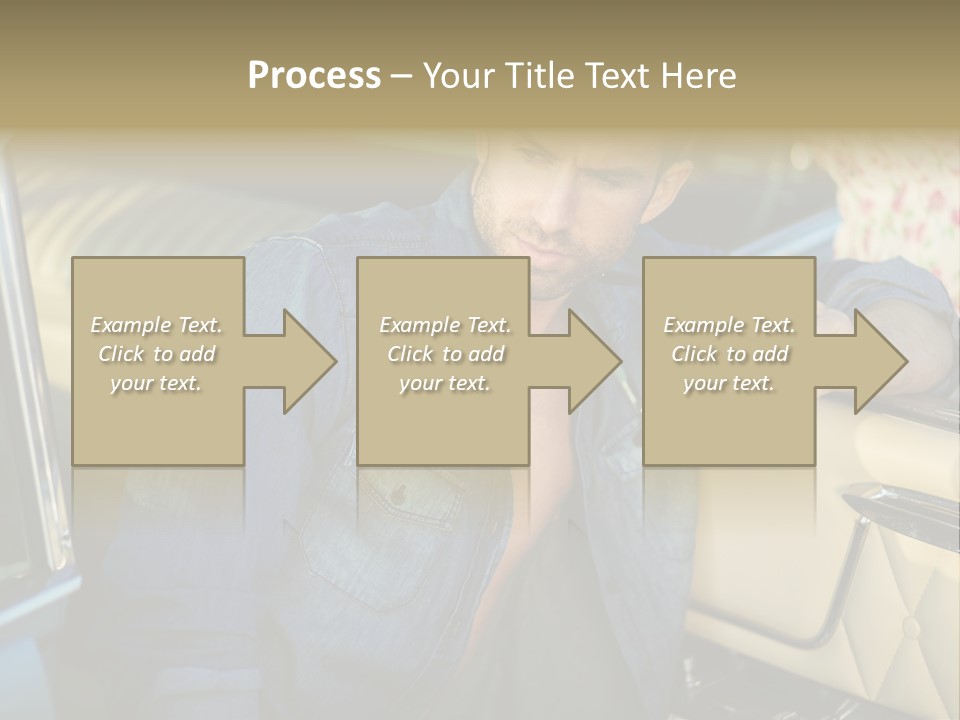 Process – Your Title Text Here

Example Text. Click to add your text.

Example Text. Click to add your text.

Example Text. Click to add your text.